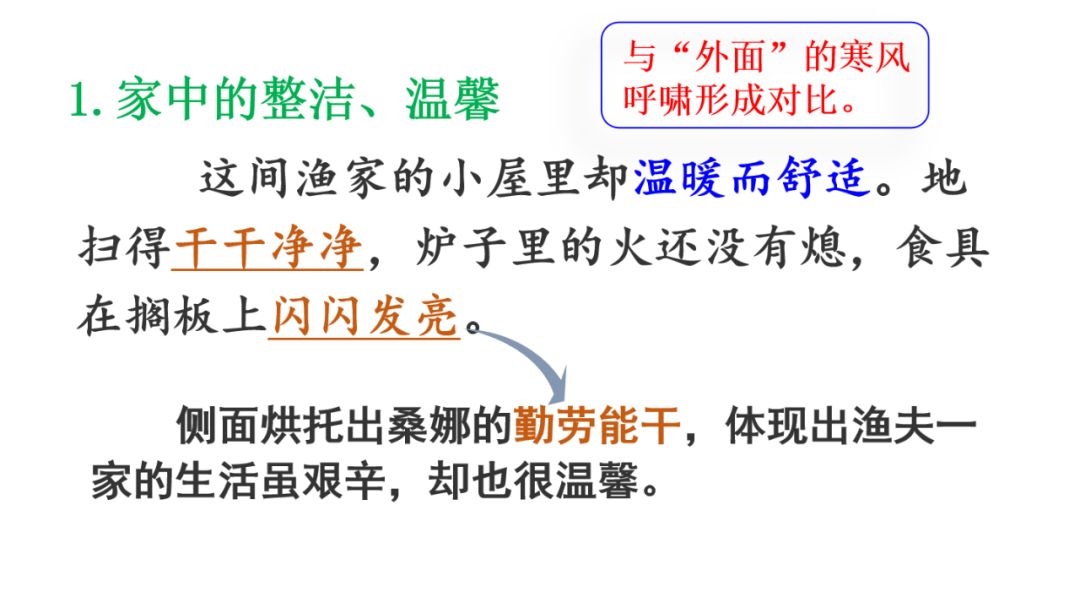 1. 家中的整洁、温馨

与“外面”的寒风呼啸形成对比。

这间渔家的小屋里却温暖而舒适。地扫得干干净净，炉子里的火还没有熄，食具在搁板上闪闪发亮。

侧面烘托出桑娜的勤劳能干，体现出渔夫一家的生活虽艰辛，却也很温馨。